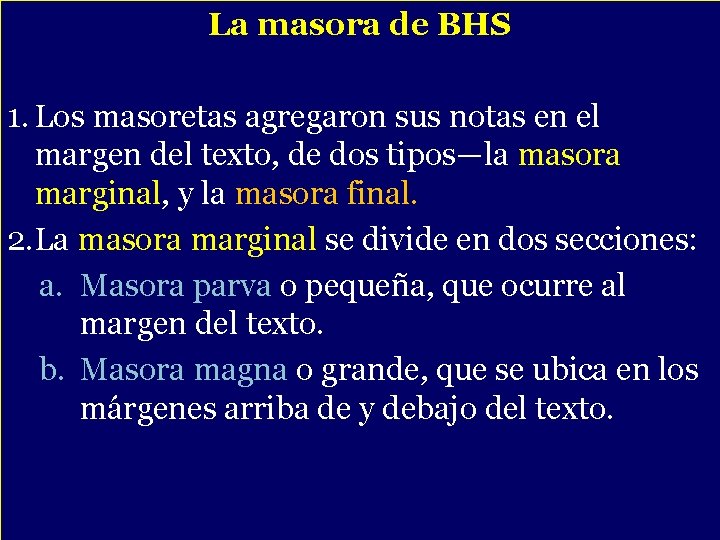 La masora de BHS

1. Los masoretas agregaron sus notas en el margen del texto, de dos tipos—la masora marginal, y la masora final.

2. La masora marginal se divide en dos secciones:

a. Masora parva o pequeña, que ocurre al margen del texto.

b. Masora magna o grande, que se ubica en los márgenes arriba de y debajo del texto.